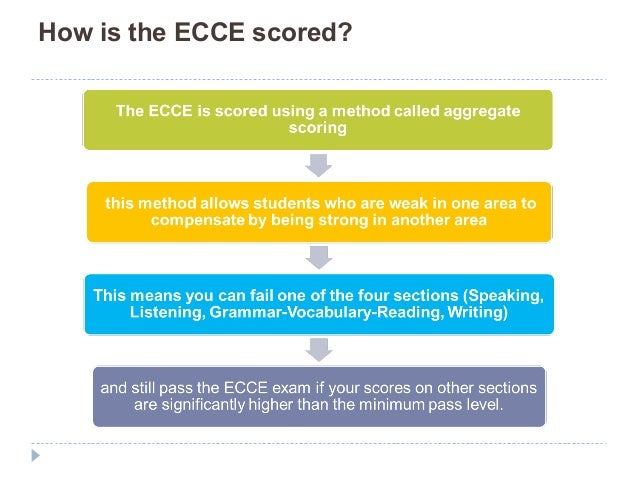 How is the ECCE scored?

The ECCE is scored using a method called aggregate scoring

this method allows students who are weak in one area to compensate by being strong in another area

This means you can fail one of the four sections (Speaking, Listening, Grammar-Vocabulary-Reading, Writing)

and still pass the ECCE exam if your scores on other sections are significantly higher than the minimum pass level.